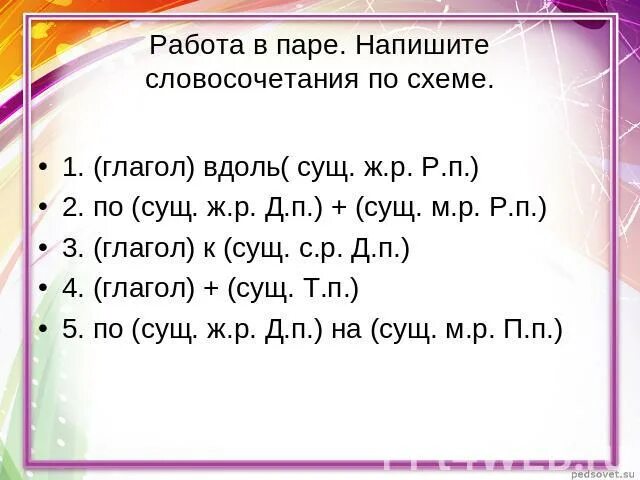 Работа в паре. Напишите словосочетания по схеме.

• 1. (глагол) вдоль( сущ. ж.р. Р.п.)
• 2. по (сущ. ж.р. Д.п.) + (сущ. м.р. Р.п.)
• 3. (глагол) к (сущ. с.р. Д.п.)
• 4. (глагол) + (сущ. Т.п.)
• 5. по (сущ. ж.р. Д.п.) на (сущ. м.р. П.п.)

pedsovet.su